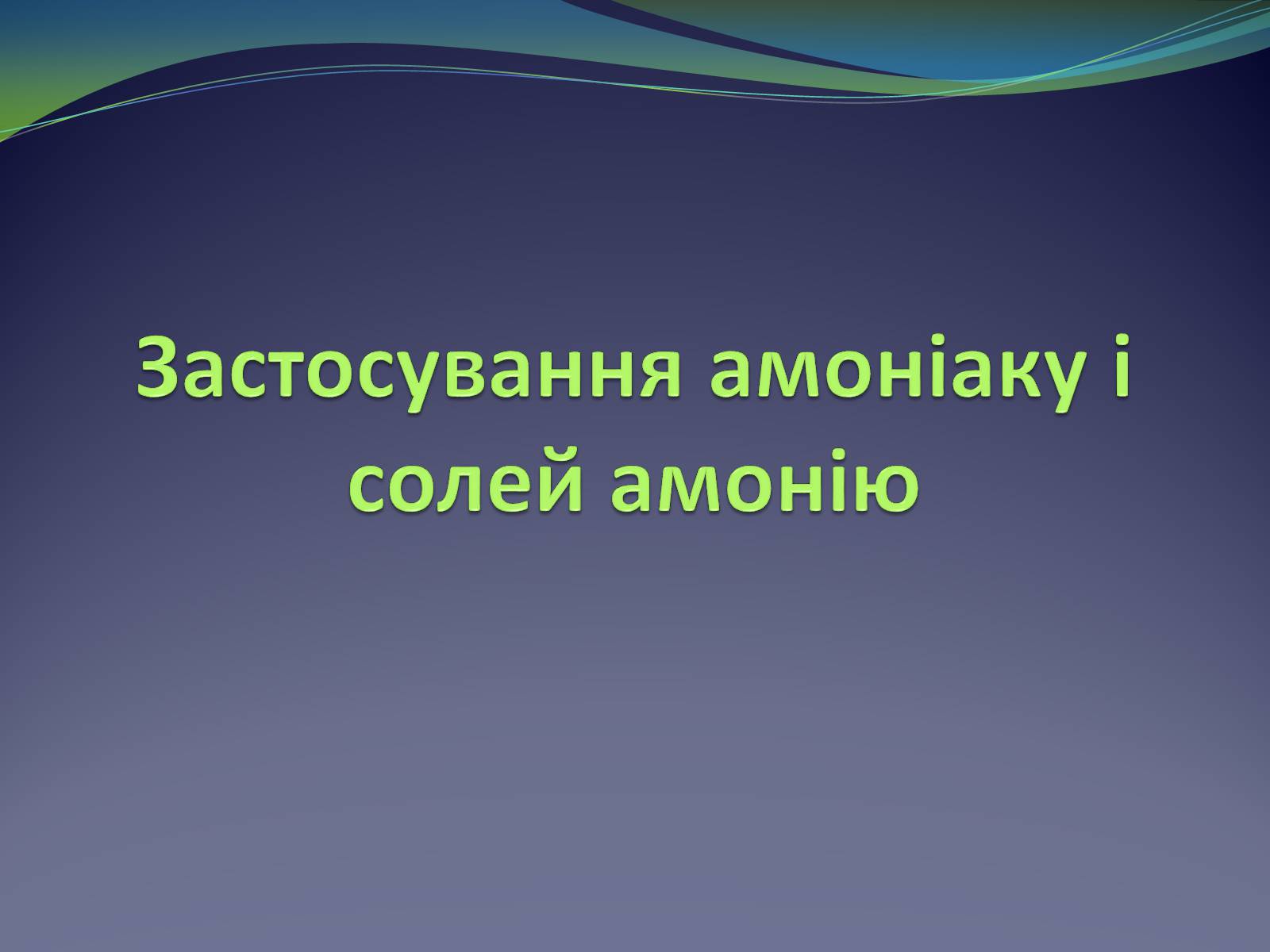 Застосування амоніаку і солей амонію